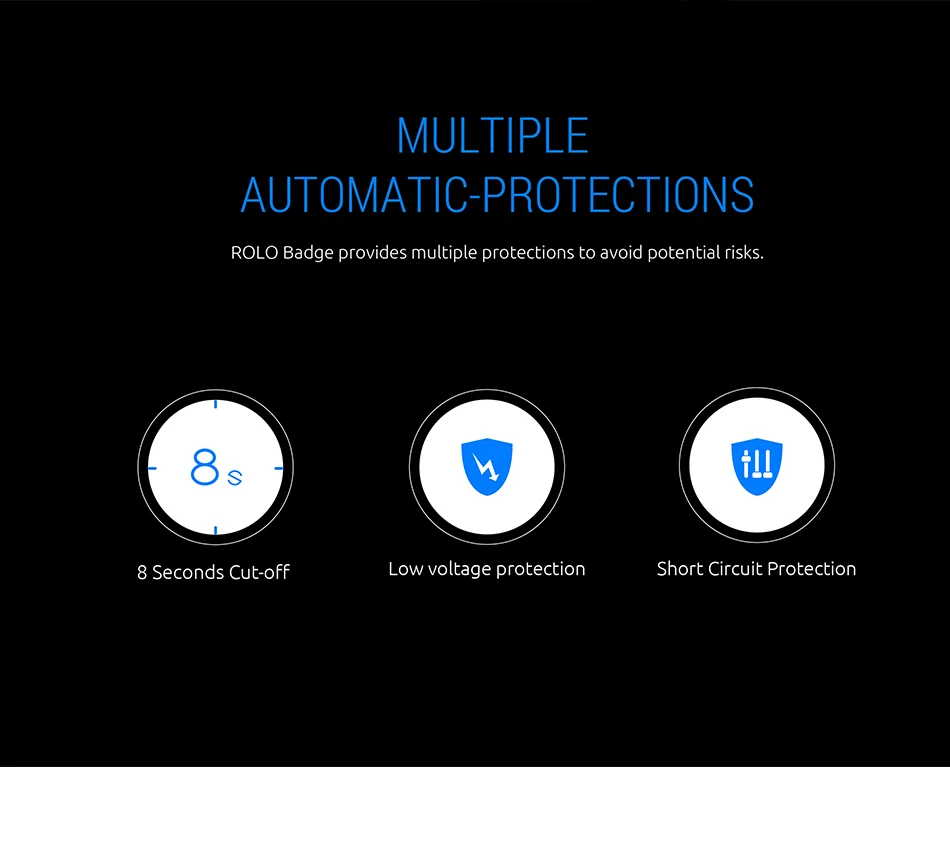 MULTIPLE
AUTOMATIC-PROTECTIONS

ROLO Badge provides multiple protections to avoid potential risks.

8s

8 Seconds Cut-off

Low voltage protection

Short Circuit Protection